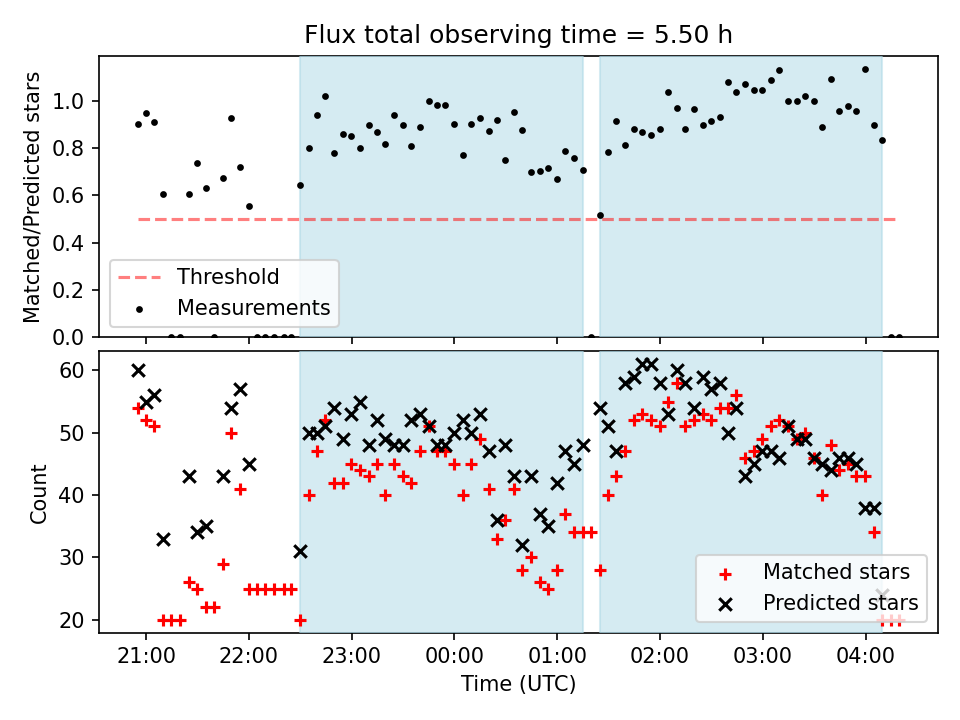 Flux total observing time = 5.50 h

Matched/Predicted stars

1.0
0.8
0.6
0.4
0.2
0.0

Threshold
Measurements

Count

60
50
40
30
20

Matched stars
Predicted stars

21:00
22:00
23:00
00:00
01:00
02:00
03:00
04:00

Time (UTC)